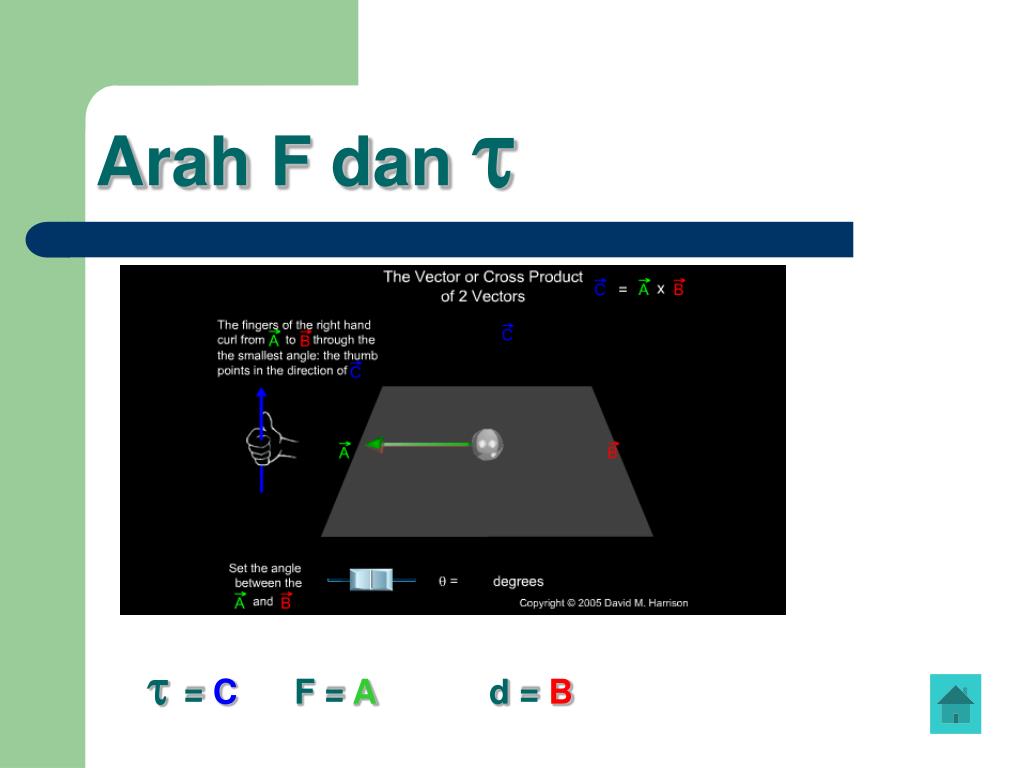 Arah F dan $\tau$

The Vector or Cross Product of 2 Vectors

$\vec{C} = \vec{A} \times \vec{B}$

The fingers of the right hand curl from $\vec{A}$ to $\vec{B}$ through the the smallest angle: the thumb points in the direction of $\vec{C}$

$\vec{C}$

$\vec{A}$

$\vec{B}$

Set the angle between the $\vec{A}$ and $\vec{B}$

$\theta =$ degrees

Copyright © 2005 David M. Harrison

$\tau$ = C F = A d = B